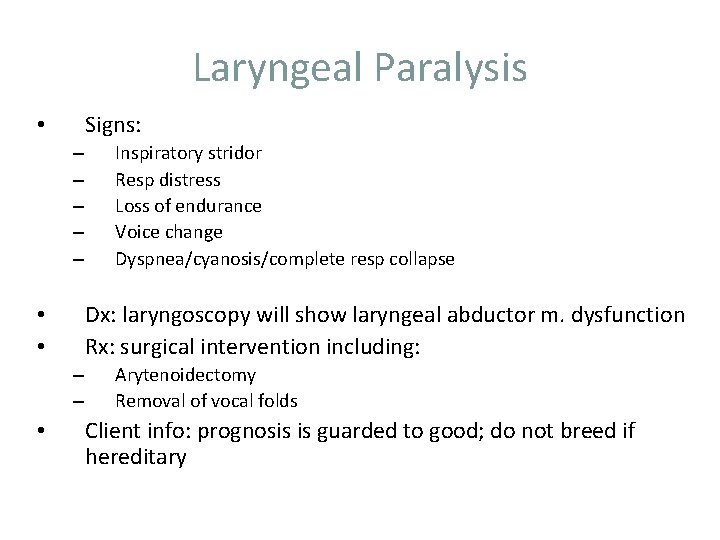 Laryngeal Paralysis

• Signs:
– Inspiratory stridor
– Resp distress
– Loss of endurance
– Voice change
– Dyspnea/cyanosis/complete resp collapse

• Dx: laryngoscopy will show laryngeal abductor m. dysfunction
• Rx: surgical intervention including:
– Arytenoidectomy
– Removal of vocal folds
• Client info: prognosis is guarded to good; do not breed if hereditary